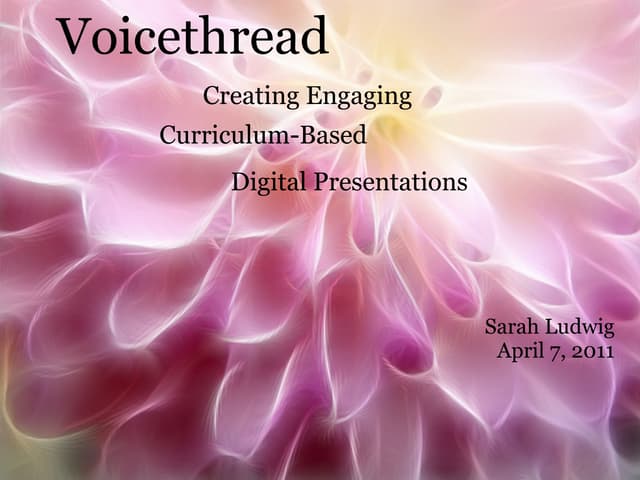 Voicethread

Creating Engaging

Curriculum-Based

Digital Presentations

Sarah Ludwig
April 7, 2011